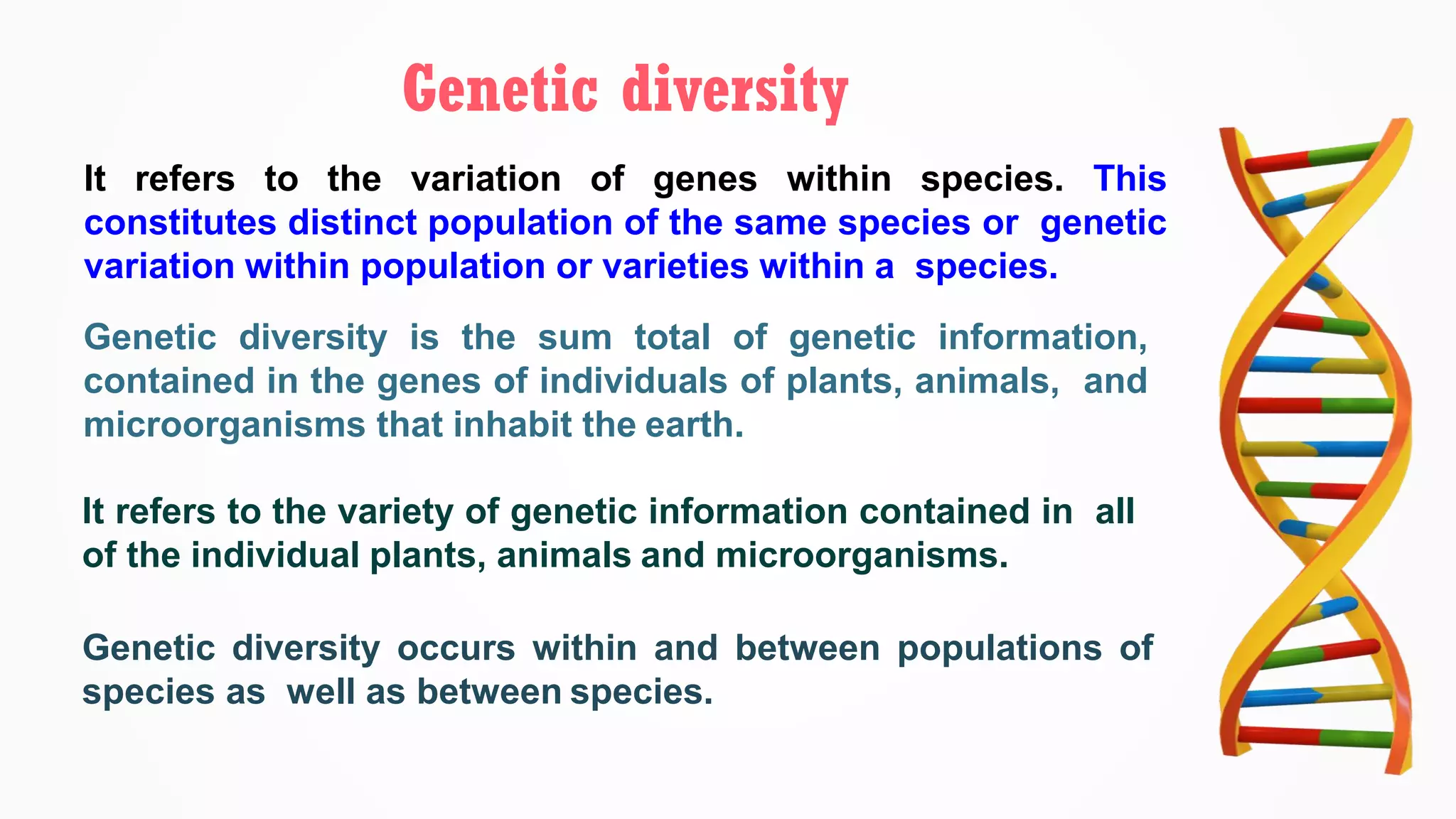 Genetic diversity

It refers to the variation of genes within species. This constitutes distinct population of the same species or genetic variation within population or varieties within a species.

Genetic diversity is the sum total of genetic information, contained in the genes of individuals of plants, animals, and microorganisms that inhabit the earth.

It refers to the variety of genetic information contained in all of the individual plants, animals and microorganisms.

Genetic diversity occurs within and between populations of species as well as between species.